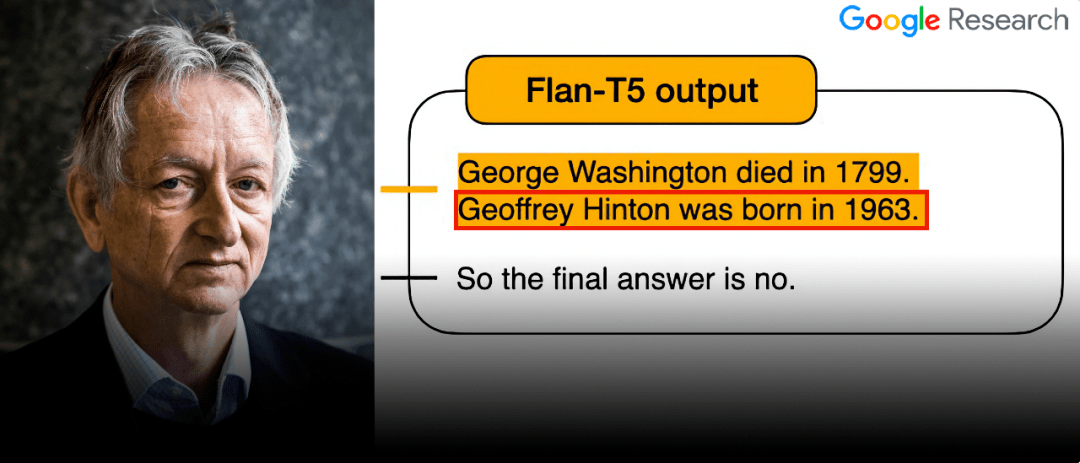 Google Research

Flan-T5 output

George Washington died in 1799.
Geoffrey Hinton was born in 1963.

So the final answer is no.